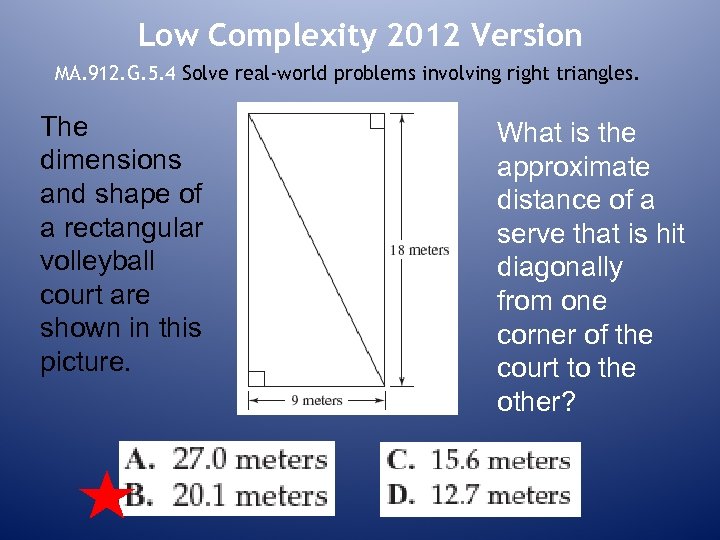 Low Complexity 2012 Version

MA.912.G.5.4 Solve real-world problems involving right triangles.

The dimensions and shape of a rectangular volleyball court are shown in this picture.

18 meters

9 meters

What is the approximate distance of a serve that is hit diagonally from one corner of the court to the other?

A. 27.0 meters
B. 20.1 meters

C. 15.6 meters
D. 12.7 meters